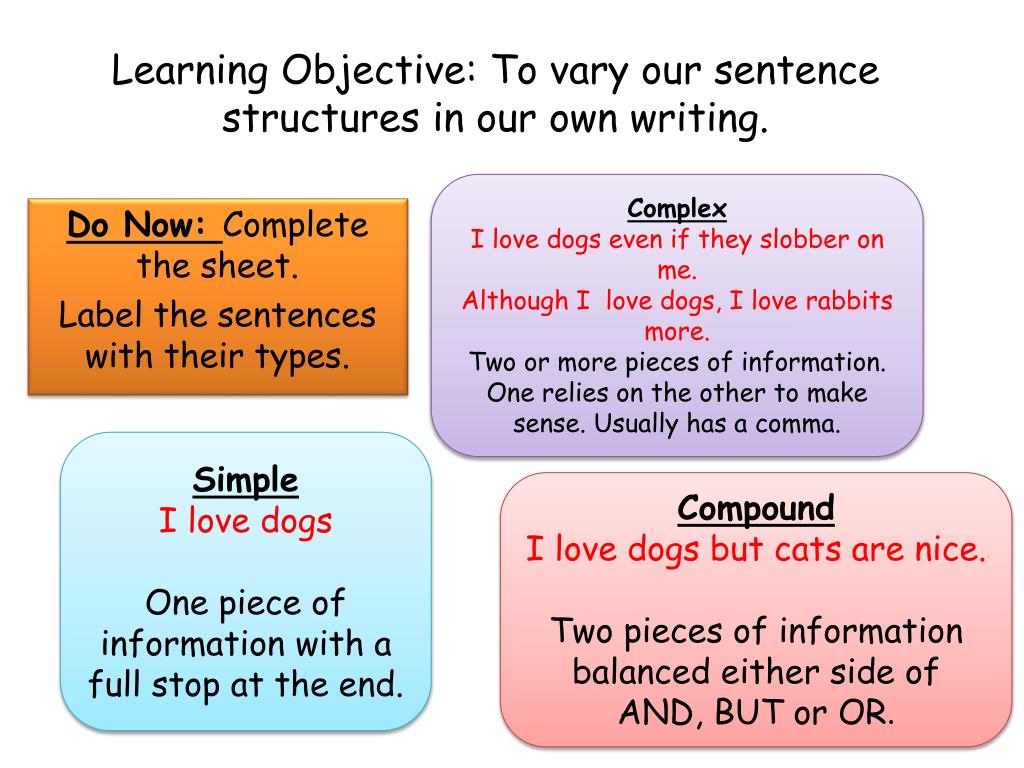 Learning Objective: To vary our sentence structures in our own writing.

Do Now: Complete the sheet.
Label the sentences with their types.

Complex
I love dogs even if they slobber on me.
Although I love dogs, I love rabbits more.
Two or more pieces of information. One relies on the other to make sense. Usually has a comma.

Simple
I love dogs

One piece of information with a full stop at the end.

Compound
I love dogs but cats are nice.

Two pieces of information balanced either side of AND, BUT or OR.